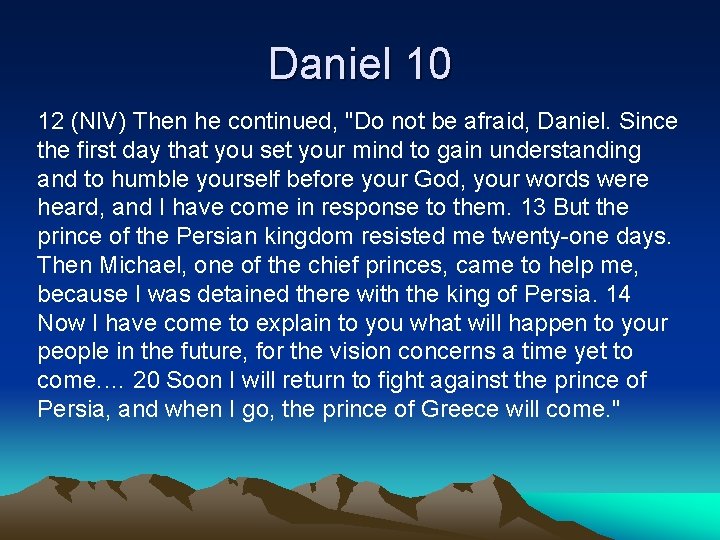 Daniel 10

12 (NIV) Then he continued, "Do not be afraid, Daniel. Since the first day that you set your mind to gain understanding and to humble yourself before your God, your words were heard, and I have come in response to them. 13 But the prince of the Persian kingdom resisted me twenty-one days. Then Michael, one of the chief princes, came to help me, because I was detained there with the king of Persia. 14 Now I have come to explain to you what will happen to your people in the future, for the vision concerns a time yet to come…. 20 Soon I will return to fight against the prince of Persia, and when I go, the prince of Greece will come."